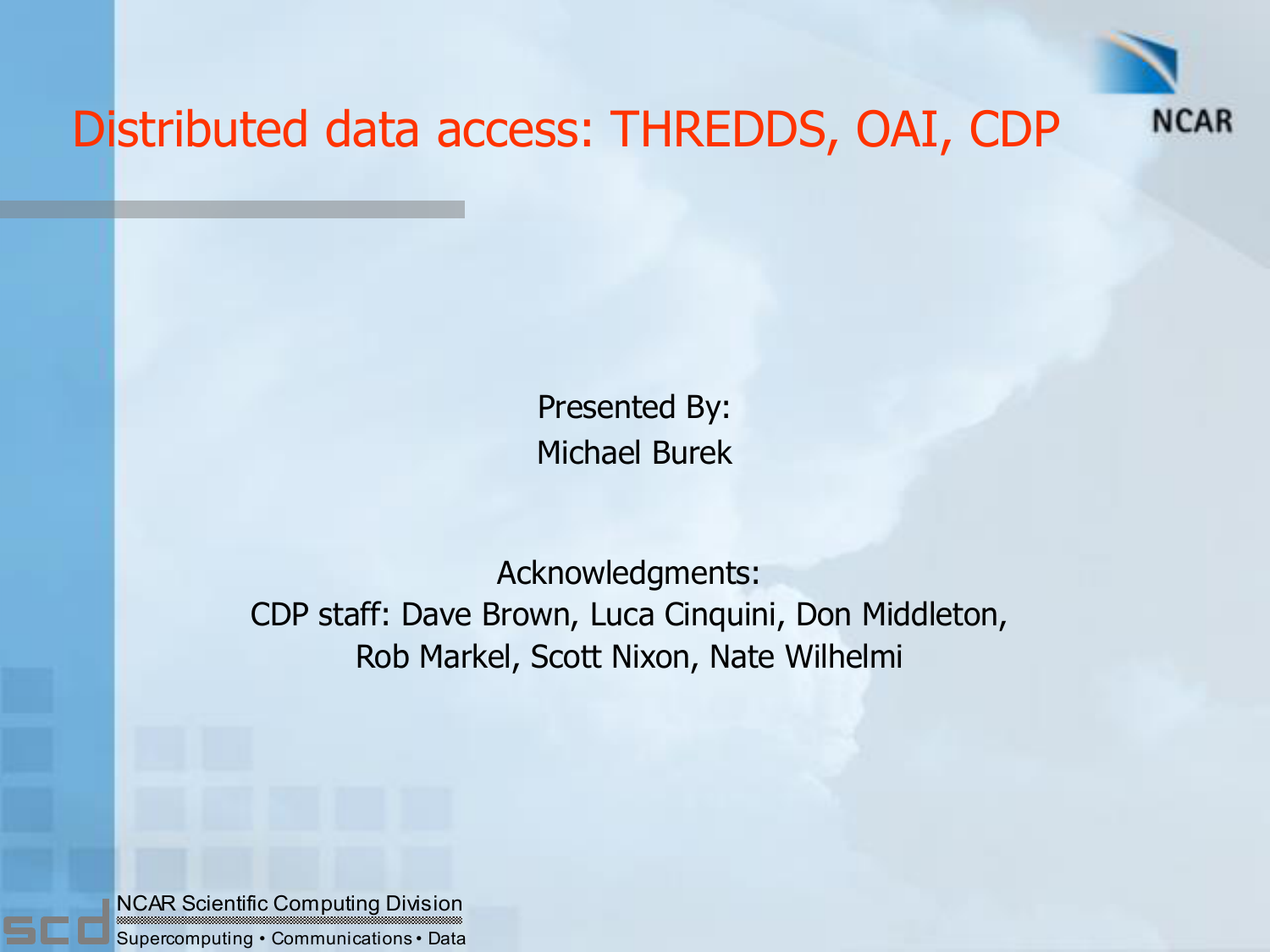 NCAR

Distributed data access: THREDDS, OAI, CDP

Presented By:
Michael Burek

Acknowledgments:
CDP staff: Dave Brown, Luca Cinquini, Don Middleton, Rob Markel, Scott Nixon, Nate Wilhelmi

scd NCAR Scientific Computing Division
Supercomputing • Communications • Data